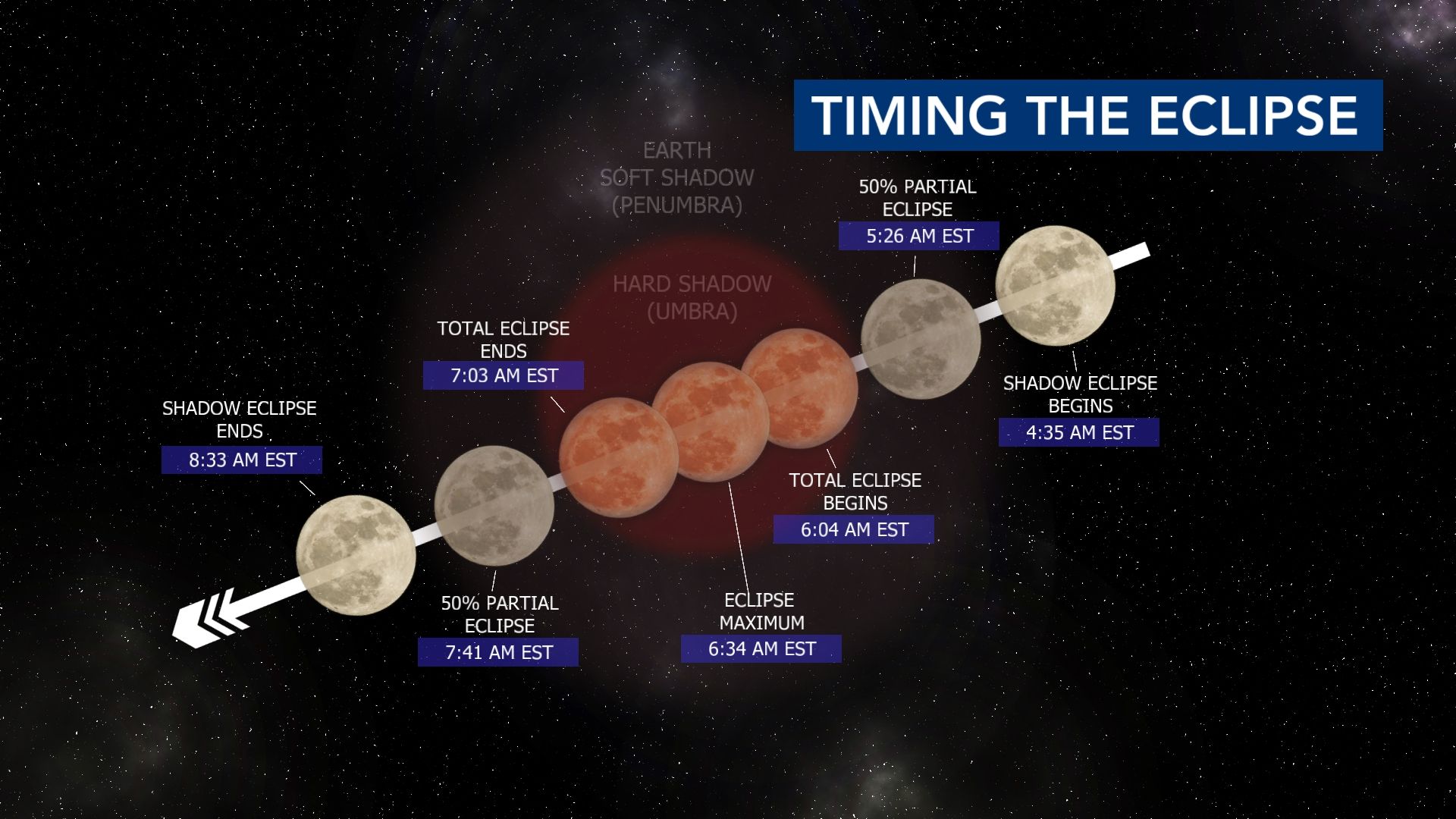 TIMING THE ECLIPSE

EARTH SOFT SHADOW (PENUMBRA)

HARD SHADOW (UMBRA)

50% PARTIAL ECLIPSE
5:26 AM EST

SHADOW ECLIPSE BEGINS
4:35 AM EST

TOTAL ECLIPSE ENDS
7:03 AM EST

SHADOW ECLIPSE ENDS
8:33 AM EST

TOTAL ECLIPSE BEGINS
6:04 AM EST

50% PARTIAL ECLIPSE
7:41 AM EST

ECLIPSE MAXIMUM
6:34 AM EST